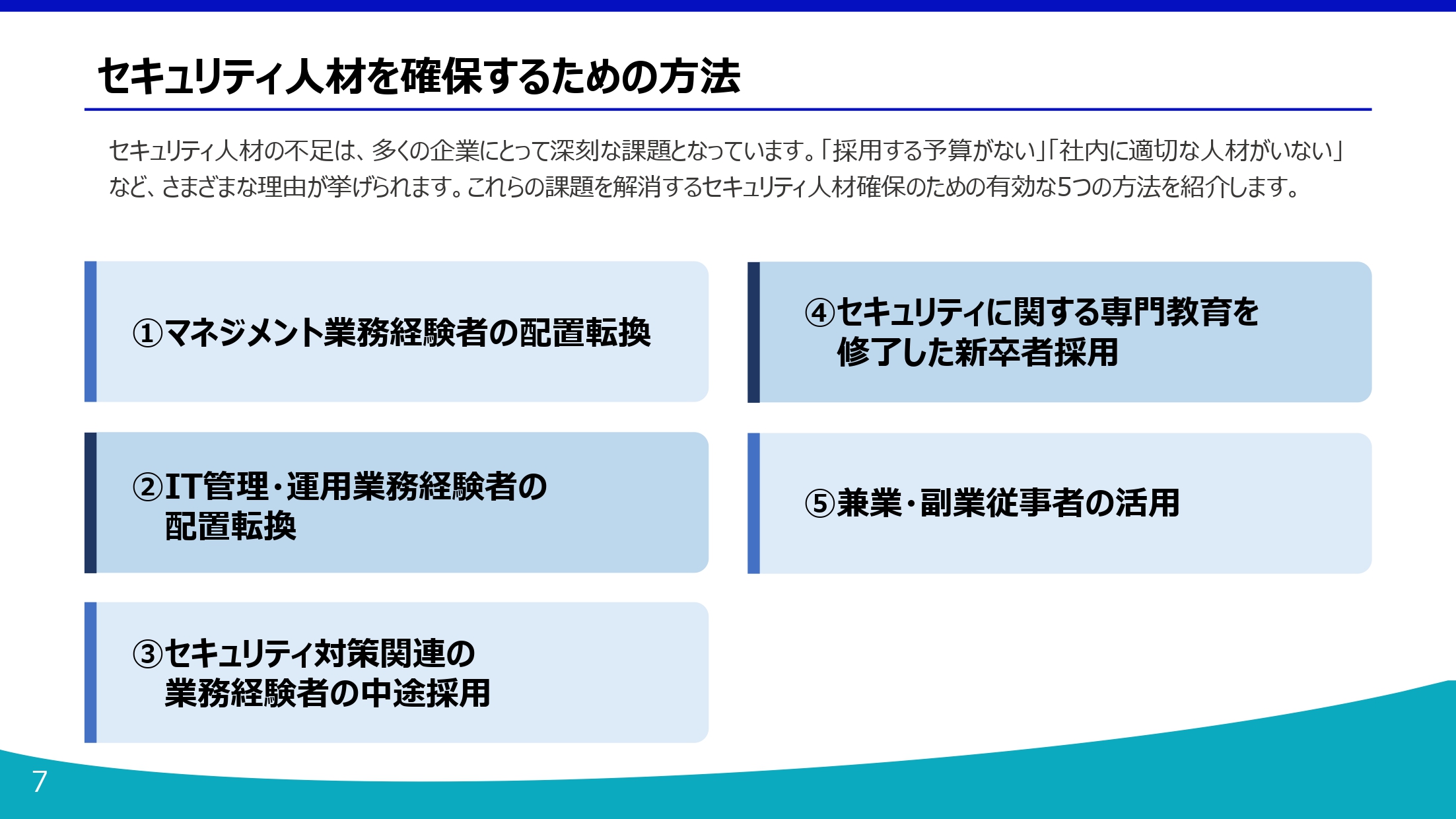 セキュリティ人材を確保するための方法

セキュリティ人材の不足は、多くの企業にとって深刻な課題となっています。「採用する予算がない」「社内に適切な人材がいない」など、さまざまな理由が挙げられます。これらの課題を解消するセキュリティ人材確保のための有効な5つの方法を紹介します。

①マネジメント業務経験者の配置転換

②IT管理・運用業務経験者の配置転換

③セキュリティ対策関連の業務経験者の中途採用

④セキュリティに関する専門教育を修了した新卒者採用

⑤兼業・副業従事者の活用

7